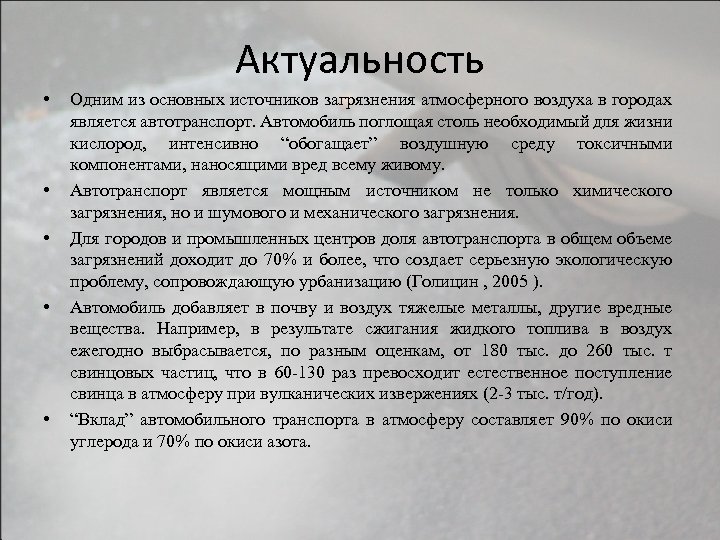 Актуальность

• Одним из основных источников загрязнения атмосферного воздуха в городах является автотранспорт. Автомобиль поглощая столь необходимый для жизни кислород, интенсивно “обогащает” воздушную среду токсичными компонентами, наносящими вред всему живому.

• Автотранспорт является мощным источником не только химического загрязнения, но и шумового и механического загрязнения.

• Для городов и промышленных центров доля автотранспорта в общем объеме загрязнений доходит до 70% и более, что создает серьезную экологическую проблему, сопровождающую урбанизацию (Голицин , 2005 ).

• Автомобиль добавляет в почву и воздух тяжелые металлы, другие вредные вещества. Например, в результате сжигания жидкого топлива в воздух ежегодно выбрасывается, по разным оценкам, от 180 тыс. до 260 тыс. т свинцовых частиц, что в 60-130 раз превосходит естественное поступление свинца в атмосферу при вулканических извержениях (2-3 тыс. т/год).

• “Вклад” автомобильного транспорта в атмосферу составляет 90% по окиси углерода и 70% по окиси азота.